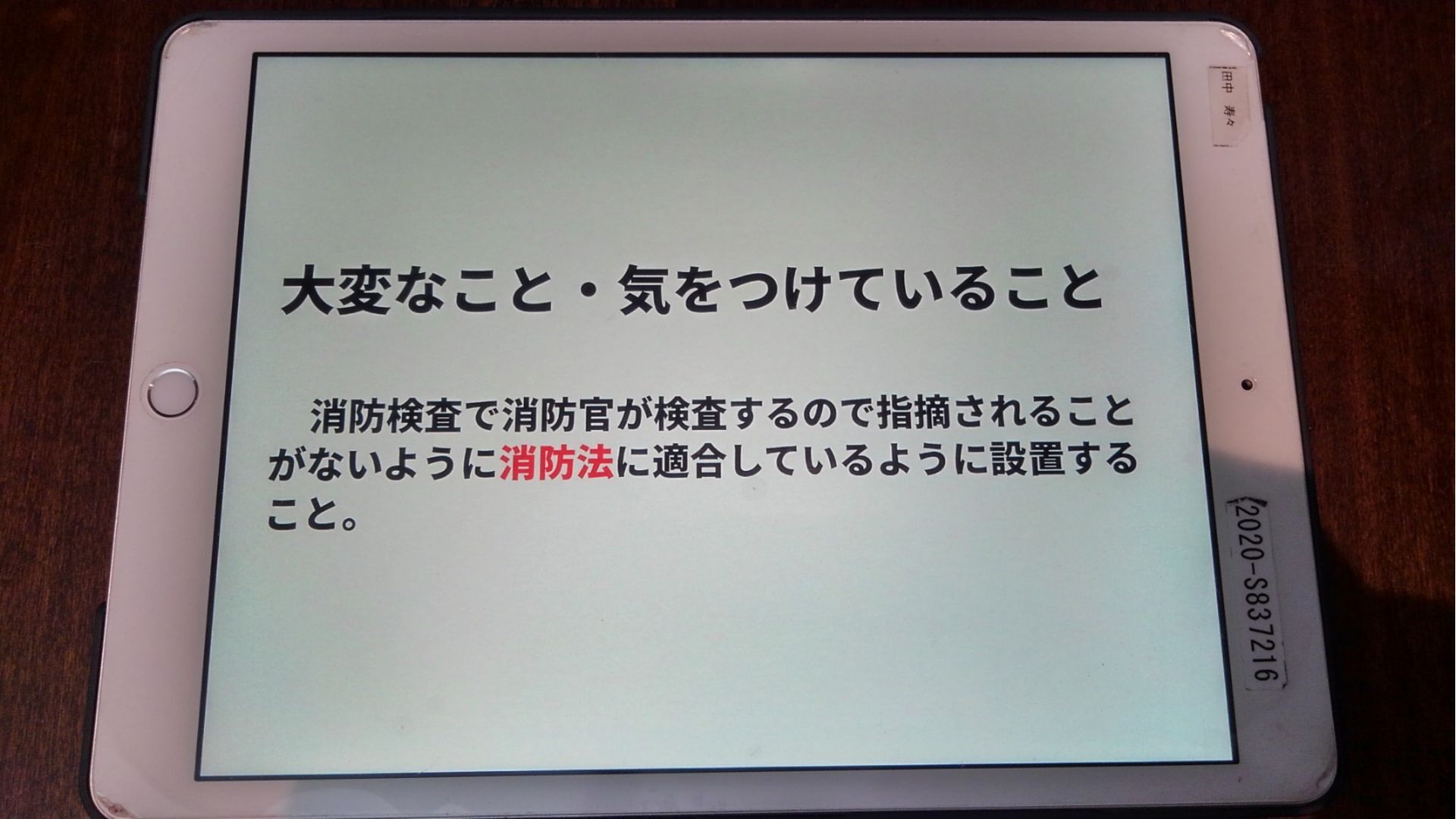 田中　寿々

大変なこと・気をつけていること

消防検査で消防官が検査するので指摘されることがないように消防法に適合しているように設置すること。

2020-S837216